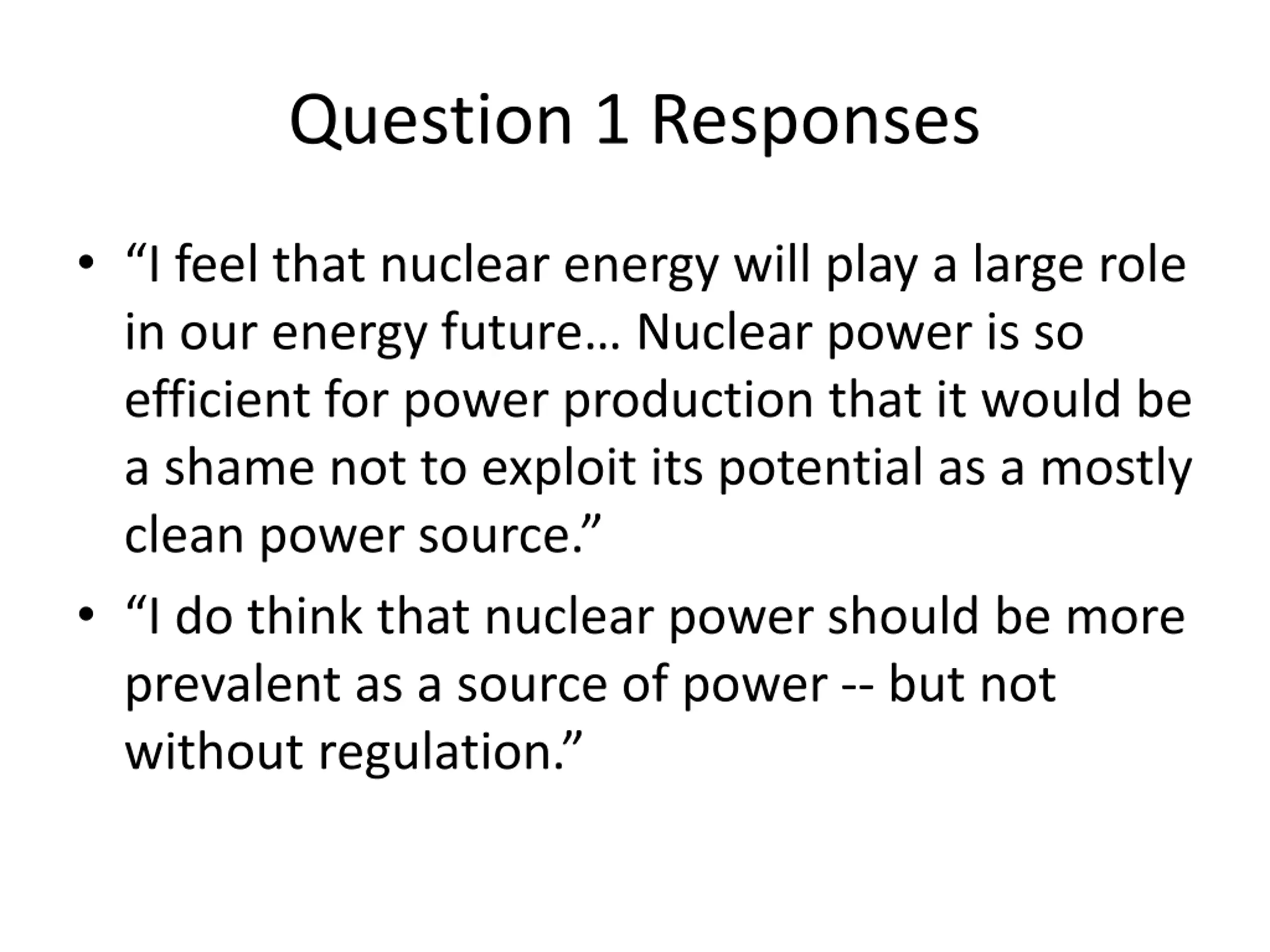 Question 1 Responses

• “I feel that nuclear energy will play a large role in our energy future… Nuclear power is so efficient for power production that it would be a shame not to exploit its potential as a mostly clean power source.”

• “I do think that nuclear power should be more prevalent as a source of power -- but not without regulation.”